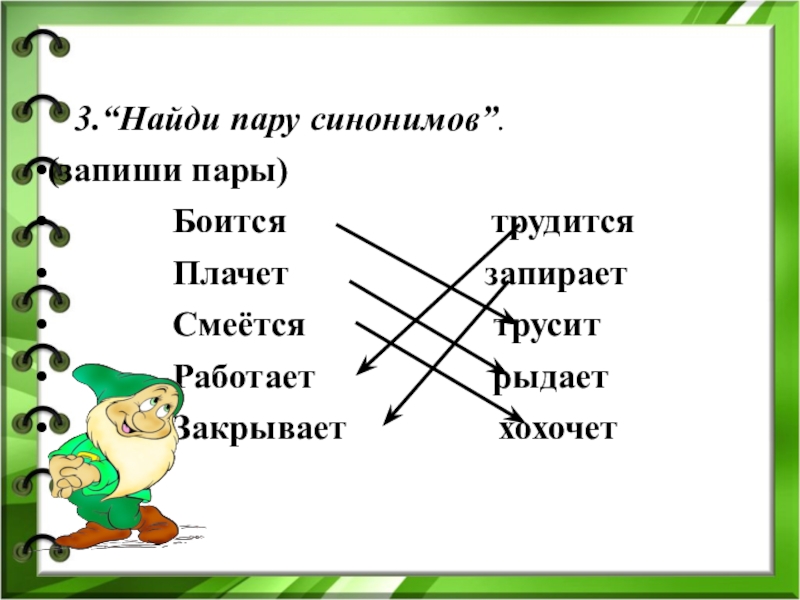 3.“Найди пару синонимов”.

• (запиши пары)

• Боится трудится

• Плачет запирает

• Смеётся трусит

• Работает рыдает

• Закрывает хохочет